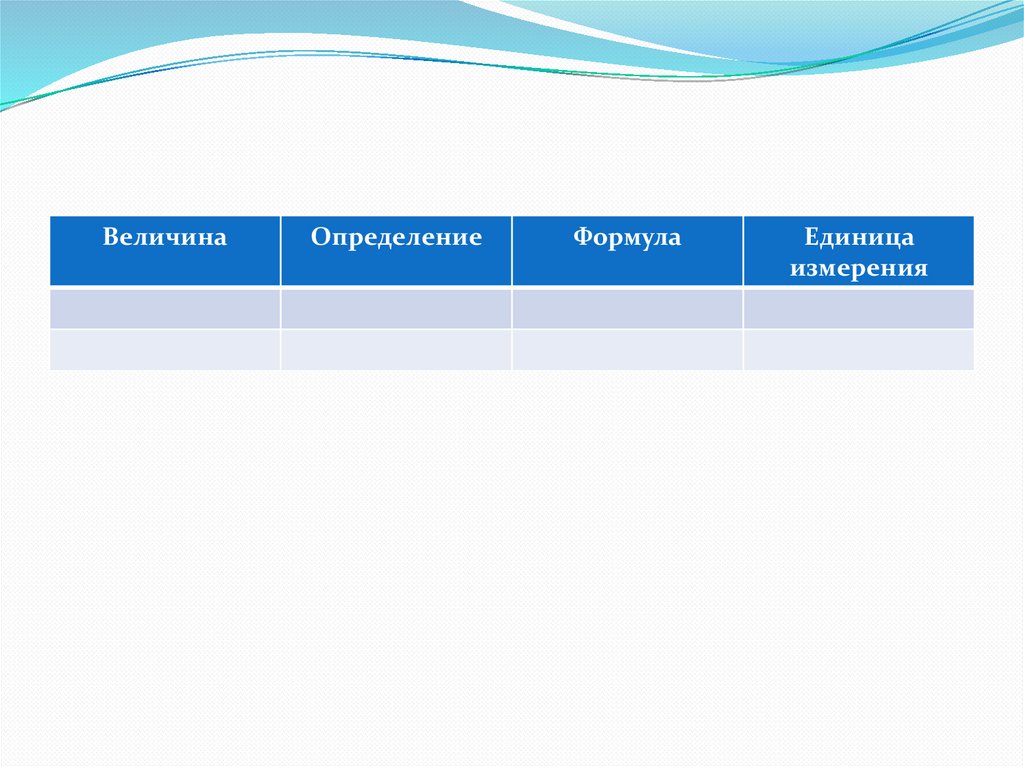 | Величина | Определение | Формула | Единица измерения |
|---|---|---|---|
| | | | |
| | | | |